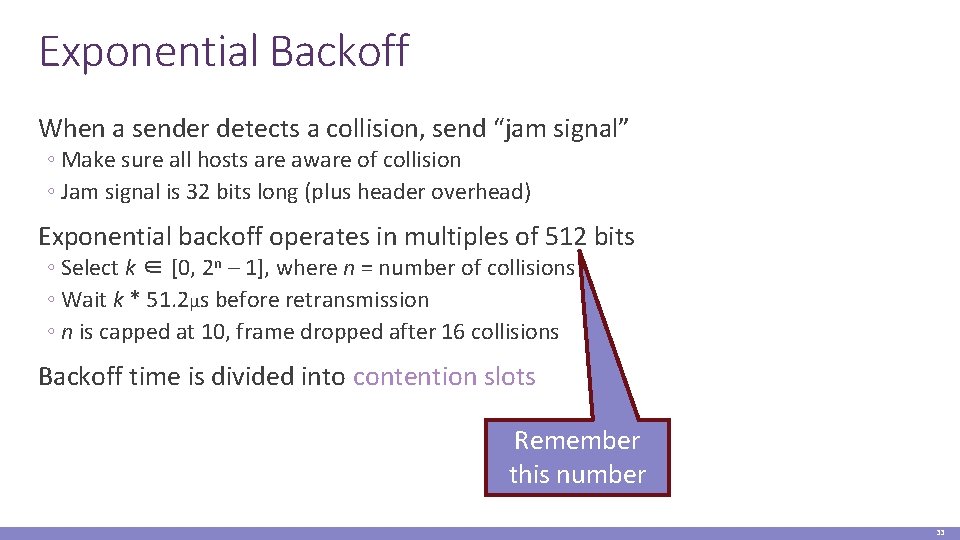 Exponential Backoff

When a sender detects a collision, send "jam signal"
◦ Make sure all hosts are aware of collision
◦ Jam signal is 32 bits long (plus header overhead)

Exponential backoff operates in multiples of 512 bits
◦ Select $k \in [0, 2^n - 1]$, where $n$ = number of collisions
◦ Wait $k$ * 51.2μs before retransmission
◦ $n$ is capped at 10, frame dropped after 16 collisions

Backoff time is divided into contention slots

Remember this number

33